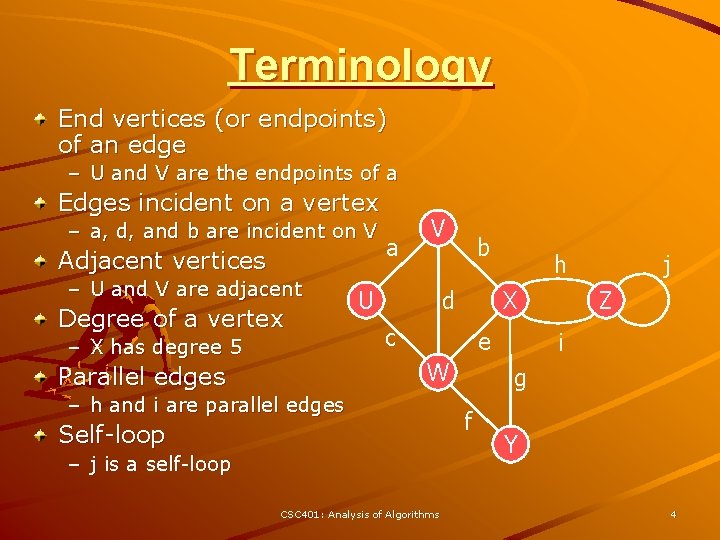 Terminology

End vertices (or endpoints) of an edge
– U and V are the endpoints of a

Edges incident on a vertex
– a, d, and b are incident on V

Adjacent vertices
– U and V are adjacent

Degree of a vertex
– X has degree 5

Parallel edges
– h and i are parallel edges

Self-loop
– j is a self-loop

V
a
b
h
j
U
d
X
Z
c
e
i
W
g
f
Y

CSC401: Analysis of Algorithms

4